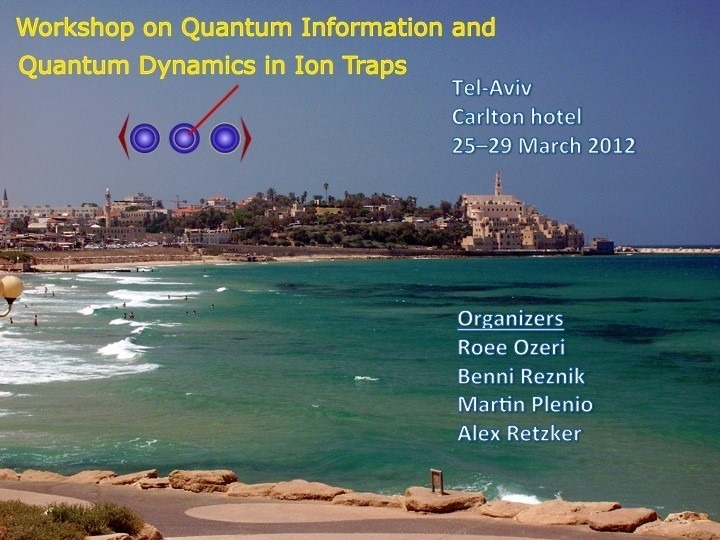 Workshop on Quantum Information and Quantum Dynamics in Ion Traps

Tel-Aviv
Carlton hotel
25–29 March 2012

Organizers
Roee Ozeri
Benni Reznik
Martin Plenio
Alex Retzker